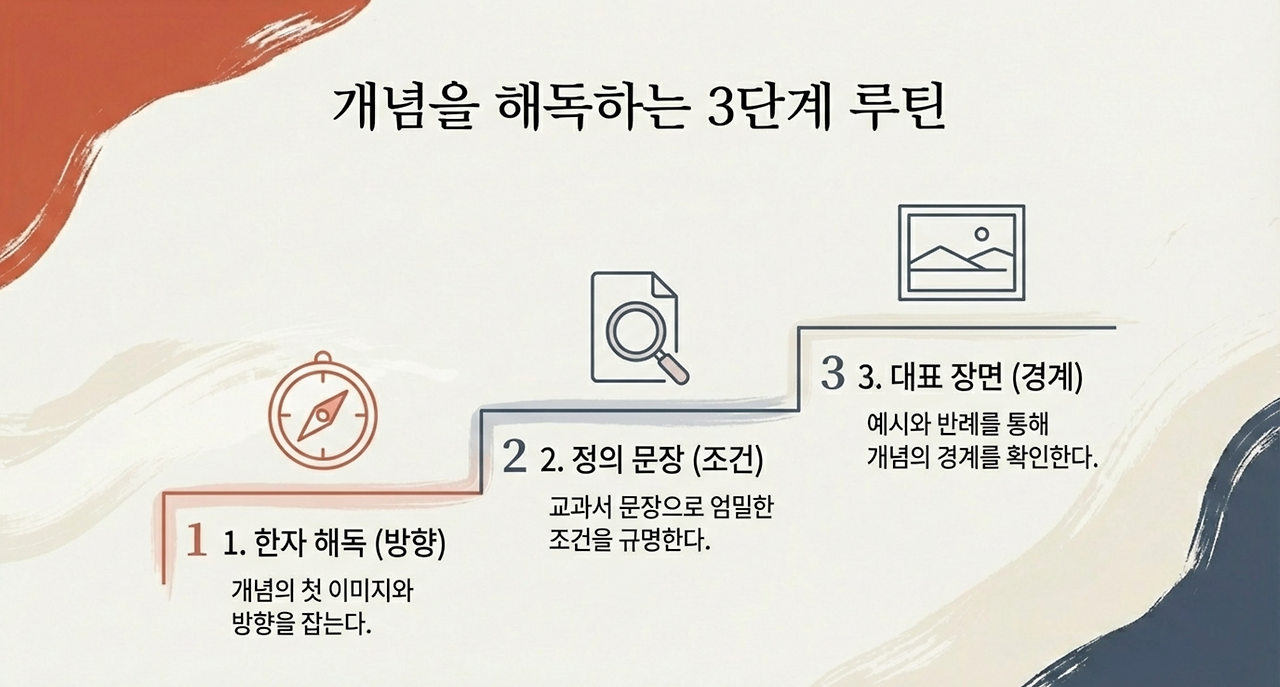 개념을 해독하는 3단계 루틴

1 1. 한자 해독 (방향)

개념의 첫 이미지와 방향을 잡는다.

2 2. 정의 문장 (조건)

교과서 문장으로 엄밀한 조건을 규명한다.

3 3. 대표 장면 (경계)

예시와 반례를 통해 개념의 경계를 확인한다.